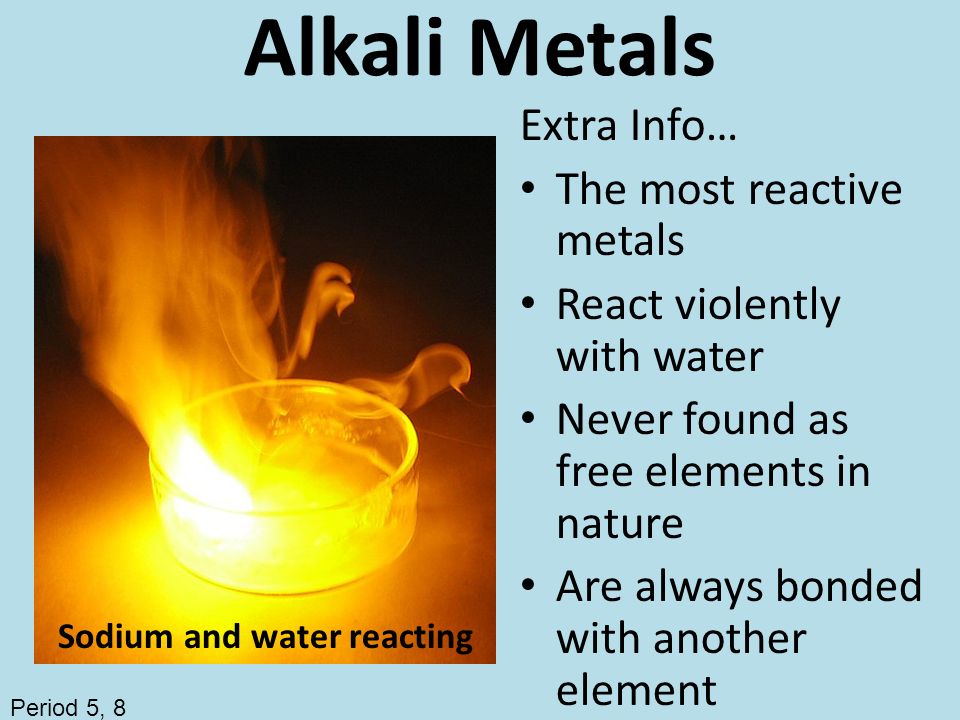 Alkali Metals

Sodium and water reacting

Extra Info…

• The most reactive metals
• React violently with water
• Never found as free elements in nature
• Are always bonded with another element

Period 5, 8